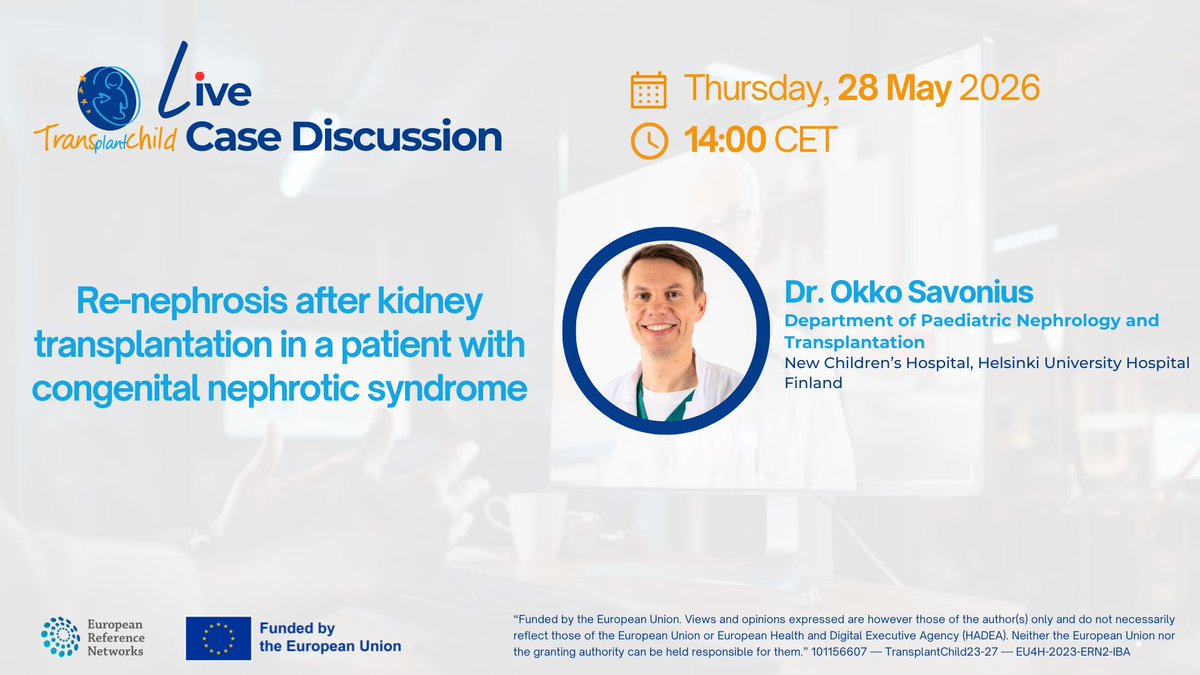 TransplantChild Live Case Discussion

Thursday, 28 May 2026

14:00 CET

Re-nephrosis after kidney transplantation in a patient with congenital nephrotic syndrome

Dr. Okko Savonius
Department of Paediatric Nephrology and Transplantation
New Children's Hospital, Helsinki University Hospital
Finland

European Reference Networks

Funded by the European Union

"Funded by the European Union. Views and opinions expressed are however those of the author(s) only and do not necessarily reflect those of the European Union or European Health and Digital Executive Agency (HADEA). Neither the European Union nor the granting authority can be held responsible for them." 101156607 — TransplantChild23-27 — EU4H-2023-ERN2-IBA